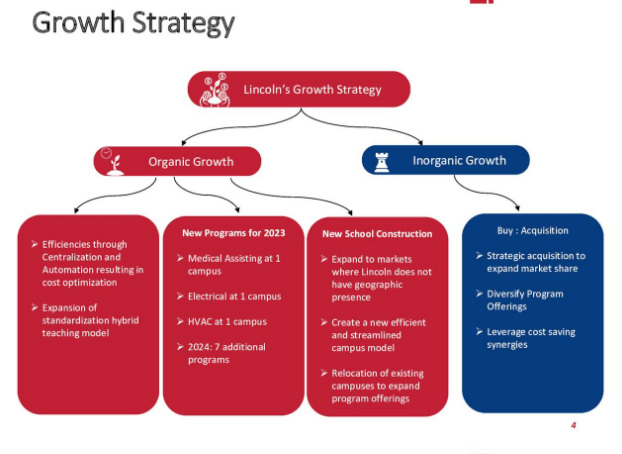 Growth Strategy

Lincoln's Growth Strategy

Organic Growth

Inorganic Growth

➢ Efficiencies through Centralization and Automation resulting in cost optimization

➢ Expansion of standardization hybrid teaching model

New Programs for 2023

➢ Medical Assisting at 1 campus

➢ Electrical at 1 campus

➢ HVAC at 1 campus

➢ 2024: 7 additional programs

New School Construction

➢ Expand to markets where Lincoln does not have geographic presence

➢ Create a new efficient and streamlined campus model

➢ Relocation of existing campuses to expand program offerings

Buy : Acquisition

➢ Strategic acquisition to expand market share

➢ Diversify Program Offerings

➢ Leverage cost saving synergies

4